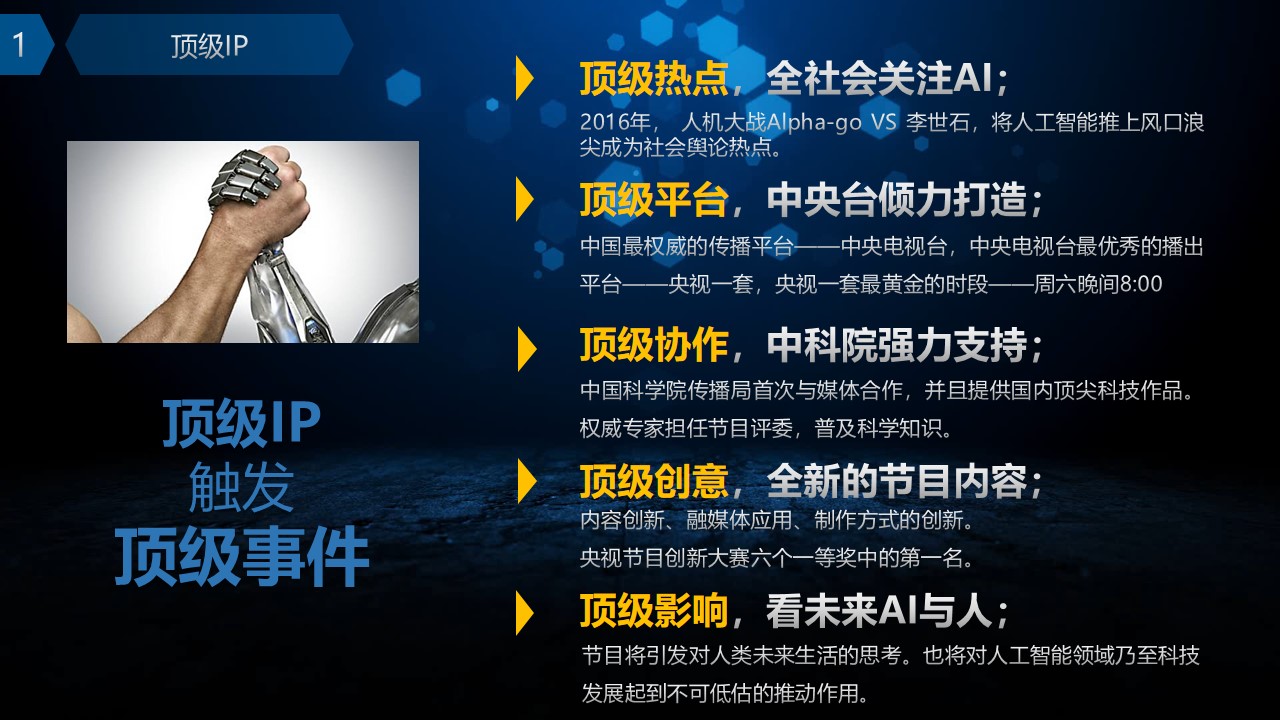 1

顶级IP

顶级IP
触发
顶级事件

顶级热点，全社会关注AI；
2016年， 人机大战Alpha-go VS 李世石，将人工智能推上风口浪尖成为社会舆论热点。

顶级平台，中央台倾力打造；
中国最权威的传播平台——中央电视台，中央电视台最优秀的播出平台——央视一套，央视一套最黄金的时段——周六晚间8:00

顶级协作，中科院强力支持；
中国科学院传播局首次与媒体合作，并且提供国内顶尖科技作品。
权威专家担任节目评委，普及科学知识。

顶级创意，全新的节目内容；
内容创新、融媒体应用、制作方式的创新。
央视节目创新大赛六个一等奖中的第一名。

顶级影响，看未来AI与人；
节目将引发对人类未来生活的思考。也将对人工智能领域乃至科技发展起到不可低估的推动作用。